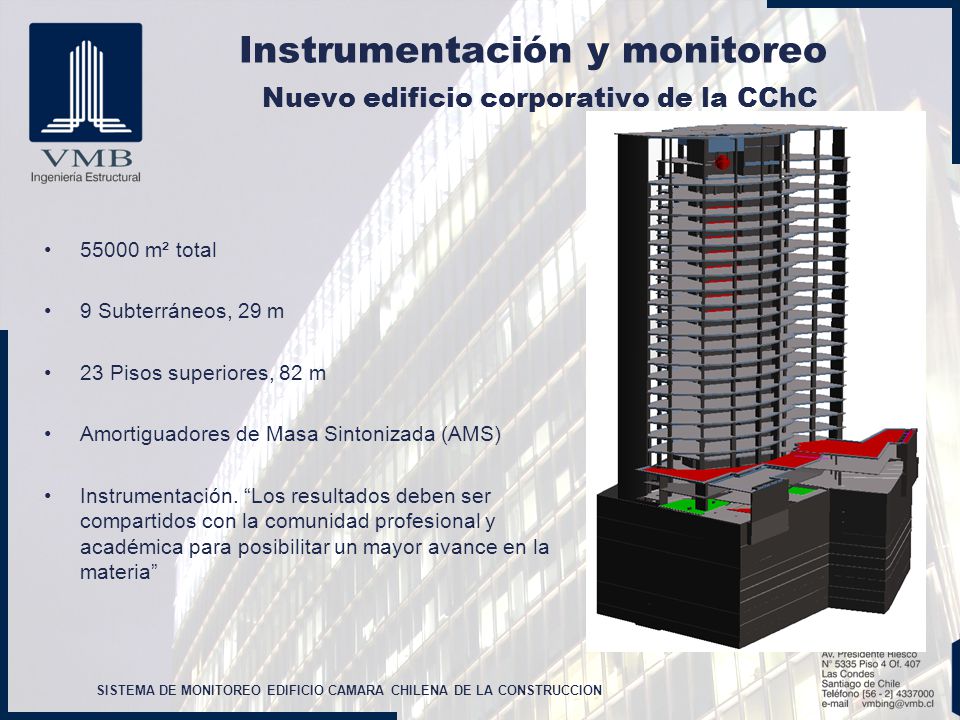 VMB
Ingeniería Estructural

Instrumentación y monitoreo
Nuevo edificio corporativo de la CChC

• 55000 m² total

• 9 Subterráneos, 29 m

• 23 Pisos superiores, 82 m

• Amortiguadores de Masa Sintonizada (AMS)

• Instrumentación. “Los resultados deben ser compartidos con la comunidad profesional y académica para posibilitar un mayor avance en la materia”

SISTEMA DE MONITOREO EDIFICIO CAMARA CHILENA DE LA CONSTRUCCION

Av. Presidente Riesco
N° 5335 Piso 4 Of. 407
Las Condes
Santiago de Chile
Teléfono [56 - 2] 4337000
e-mail vmbing@vmb.cl